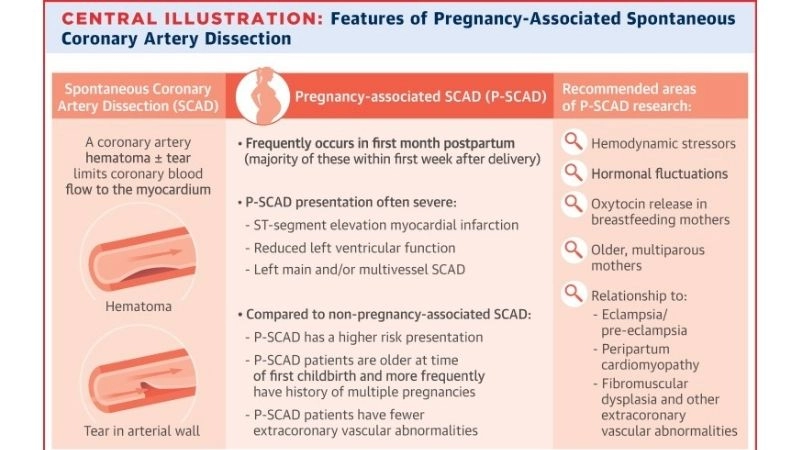 CENTRAL ILLUSTRATION: Features of Pregnancy-Associated Spontaneous Coronary Artery Dissection

Spontaneous Coronary Artery Dissection (SCAD)

A coronary artery hematoma ± tear limits coronary blood flow to the myocardium

Hematoma

Tear in arterial wall

Pregnancy-associated SCAD (P-SCAD)

• Frequently occurs in first month postpartum (majority of these within first week after delivery)

• P-SCAD presentation often severe:
- ST-segment elevation myocardial infarction
- Reduced left ventricular function
- Left main and/or multivessel SCAD

• Compared to non-pregnancy-associated SCAD:
- P-SCAD has a higher risk presentation
- P-SCAD patients are older at time of first childbirth and more frequently have history of multiple pregnancies
- P-SCAD patients have fewer extracoronary vascular abnormalities

Recommended areas of P-SCAD research:

Hemodynamic stressors

Hormonal fluctuations

Oxytocin release in breastfeeding mothers

Older, multiparous mothers

Relationship to:
- Eclampsia/ pre-eclampsia
- Peripartum cardiomyopathy
- Fibromuscular dysplasia and other extracoronary vascular abnormalities